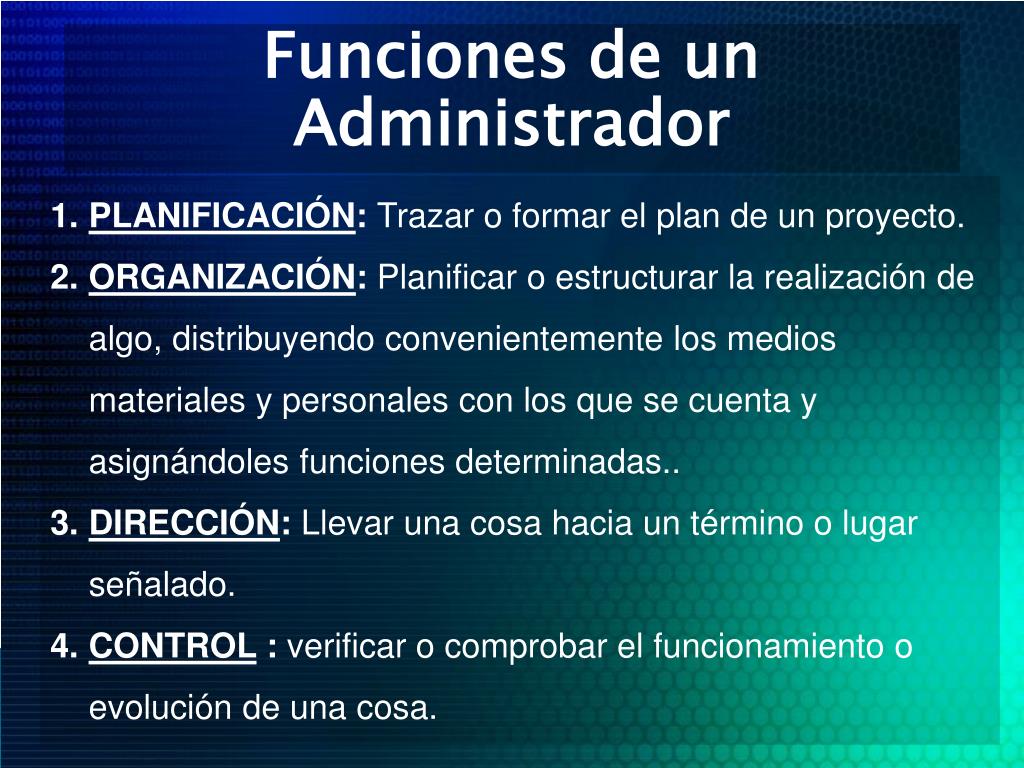 Funciones de un Administrador

1. PLANIFICACIÓN: Trazar o formar el plan de un proyecto.
2. ORGANIZACIÓN: Planificar o estructurar la realización de algo, distribuyendo convenientemente los medios materiales y personales con los que se cuenta y asignándoles funciones determinadas..
3. DIRECCIÓN: Llevar una cosa hacia un término o lugar señalado.
4. CONTROL : verificar o comprobar el funcionamiento o evolución de una cosa.